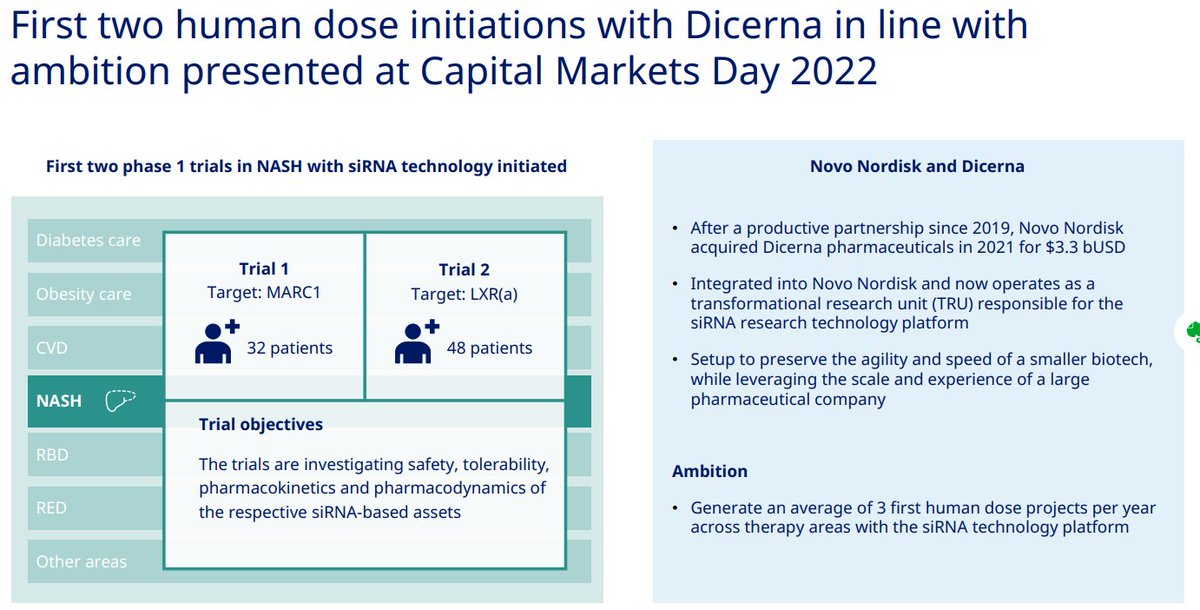 First two human dose initiations with Dicerna in line with ambition presented at Capital Markets Day 2022

First two phase 1 trials in NASH with siRNA technology initiated

Diabetes care
Obesity care
CVD
NASH
RBD
RED
Other areas

Trial 1
Target: MARC1
32 patients

Trial 2
Target: LXR(a)
48 patients

Trial objectives
The trials are investigating safety, tolerability, pharmacokinetics and pharmacodynamics of the respective siRNA-based assets

Novo Nordisk and Dicerna

• After a productive partnership since 2019, Novo Nordisk acquired Dicerna pharmaceuticals in 2021 for $3.3 bUSD

• Integrated into Novo Nordisk and now operates as a transformational research unit (TRU) responsible for the siRNA research technology platform

• Setup to preserve the agility and speed of a smaller biotech, while leveraging the scale and experience of a large pharmaceutical company

Ambition

• Generate an average of 3 first human dose projects per year across therapy areas with the siRNA technology platform